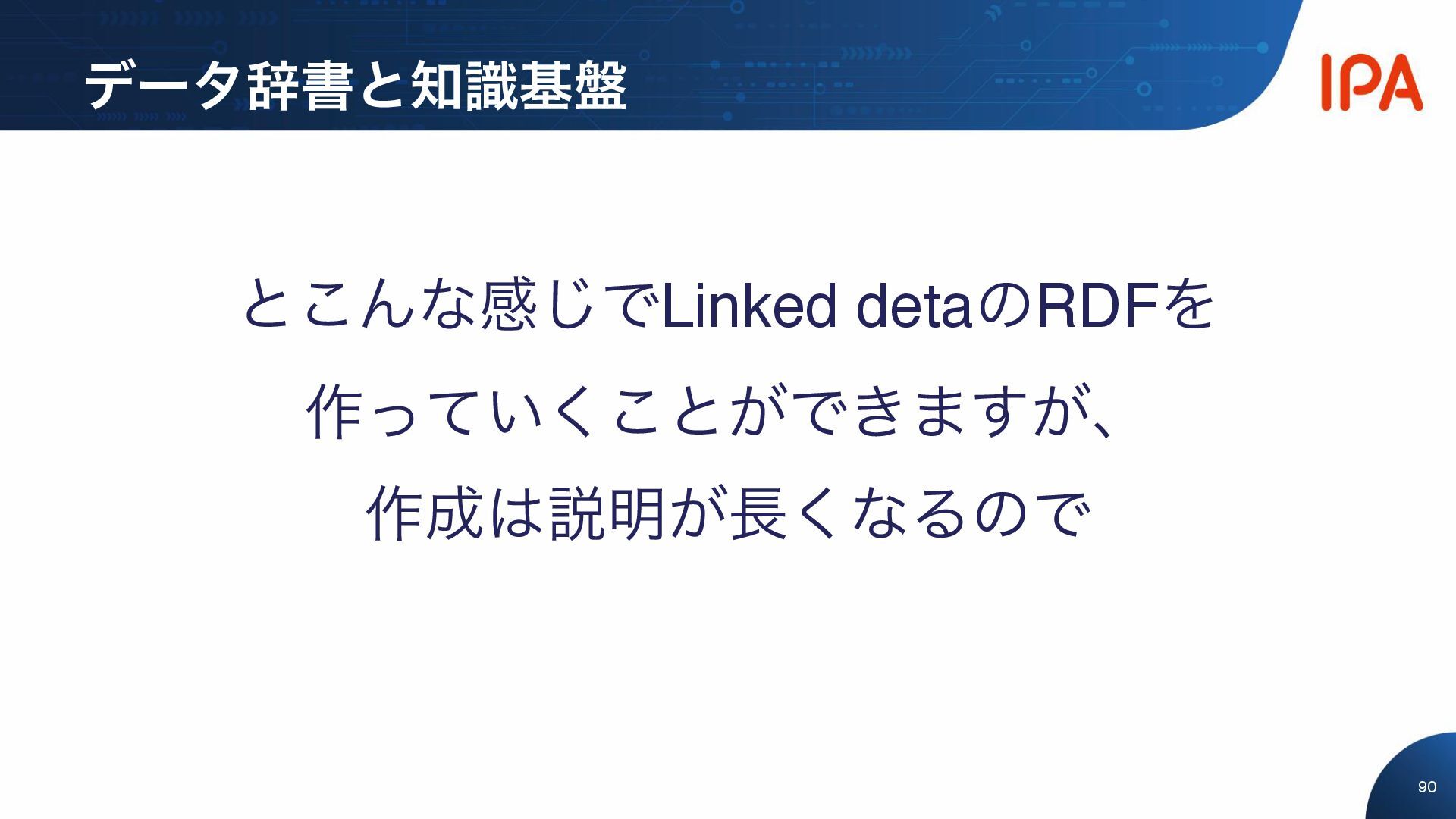 データ辞書と知識基盤

IPA

とこんな感じでLinked detaのRDFを
作っていくことができますが、
作成は説明が長くなるので

90